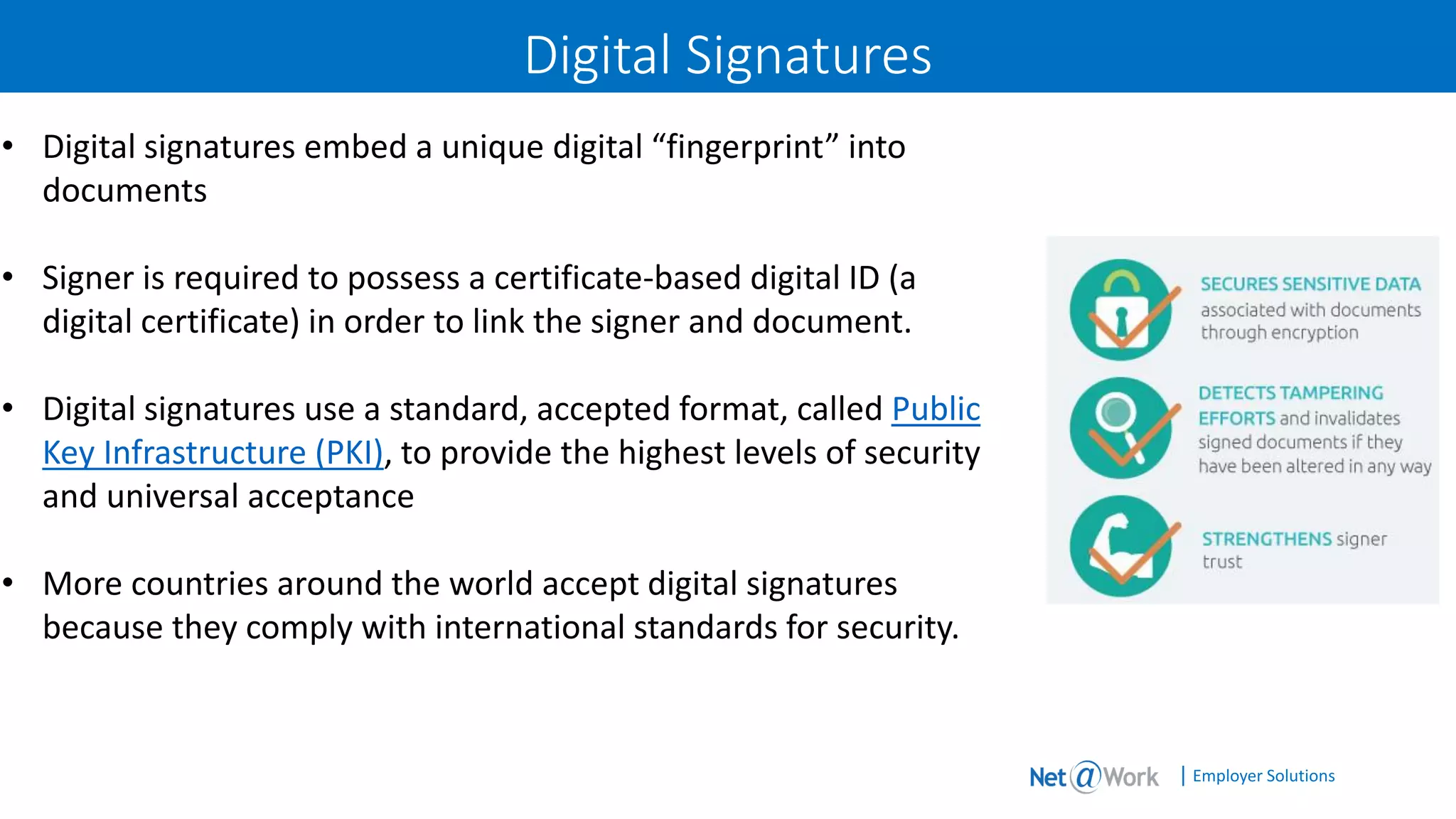 Digital Signatures

• Digital signatures embed a unique digital “fingerprint” into documents

• Signer is required to possess a certificate-based digital ID (a digital certificate) in order to link the signer and document.

• Digital signatures use a standard, accepted format, called Public Key Infrastructure (PKI), to provide the highest levels of security and universal acceptance

• More countries around the world accept digital signatures because they comply with international standards for security.

SECURES SENSITIVE DATA associated with documents through encryption

DETECTS TAMPERING EFFORTS and invalidates signed documents if they have been altered in any way

STRENGTHENS signer trust

Net@Work | Employer Solutions